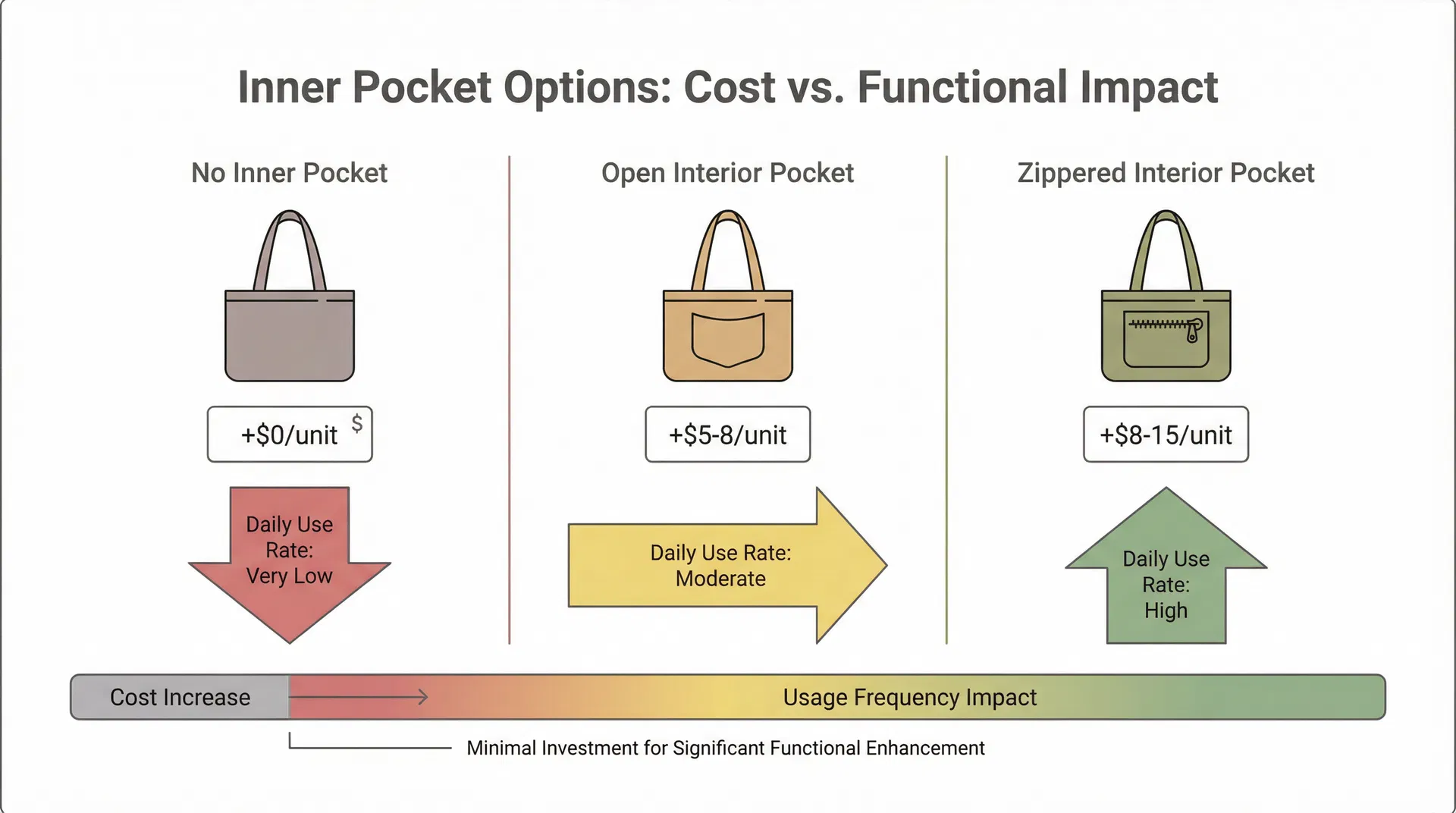 Inner Pocket Options: Cost vs. Functional Impact

No Inner Pocket

+$0/unit $

Daily Use Rate: Very Low

Open Interior Pocket

+$5-8/unit

Daily Use Rate: Moderate

Zippered Interior Pocket

+$8-15/unit

Daily Use Rate: High

Cost Increase

Usage Frequency Impact

Minimal Investment for Significant Functional Enhancement